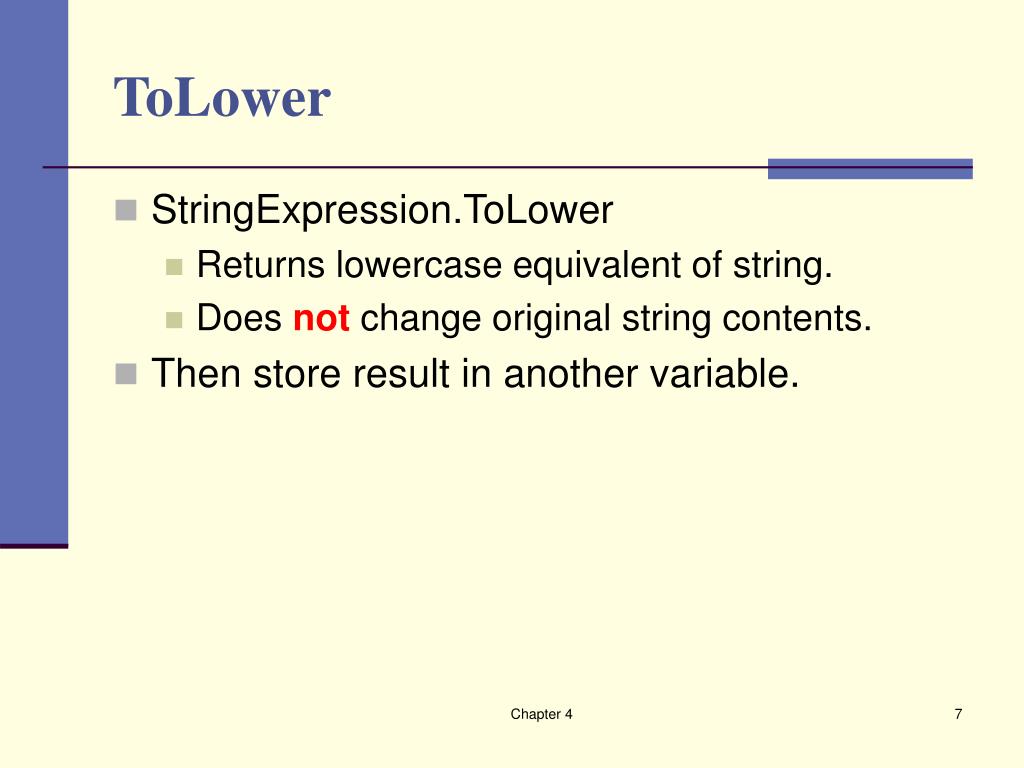 ToLower

StringExpression.ToLower

Returns lowercase equivalent of string.

Does not change original string contents.

Then store result in another variable.

Chapter 4

7